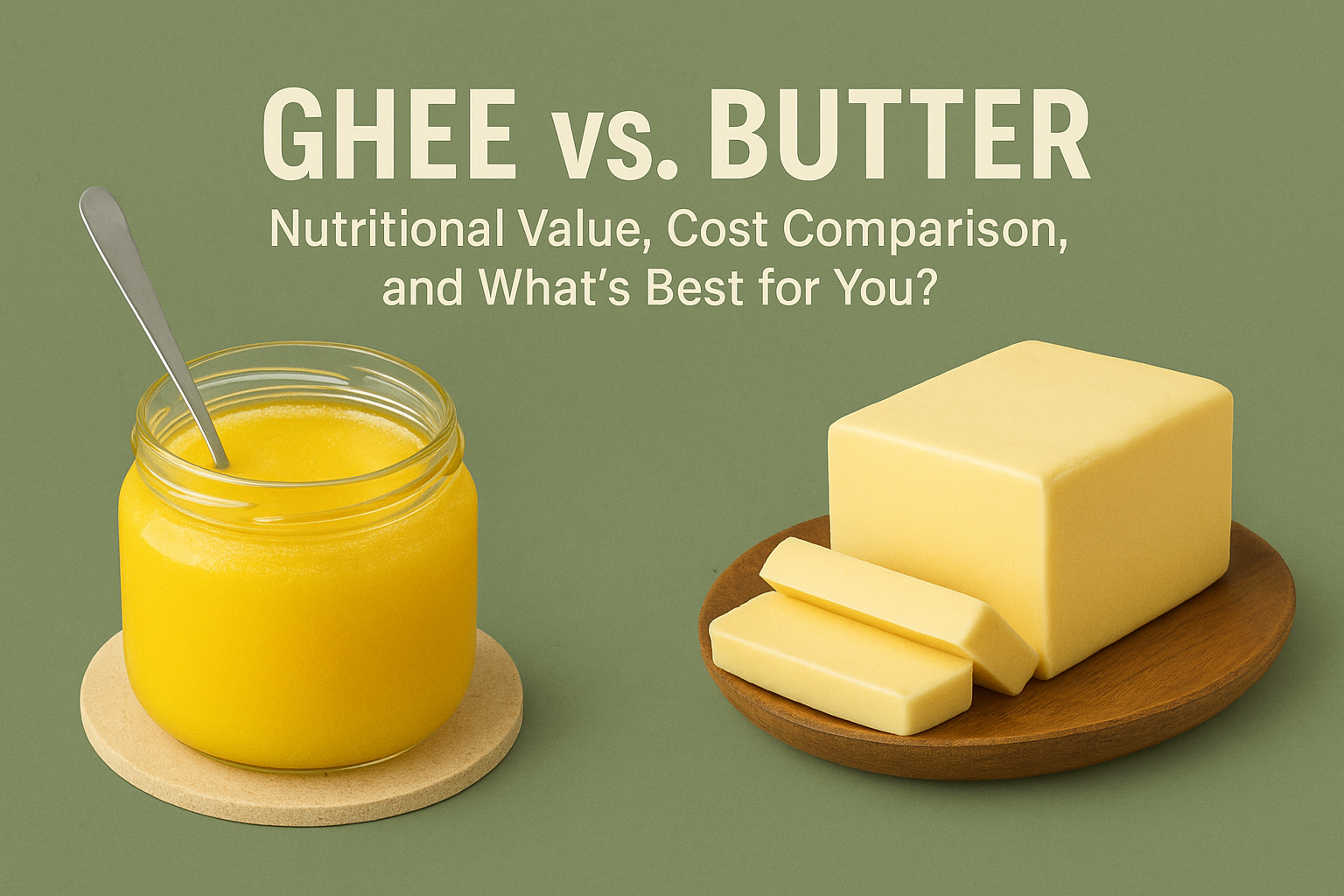 GHEE vs. BUTTER

Nutritional Value, Cost Comparison, and What's Best for You?